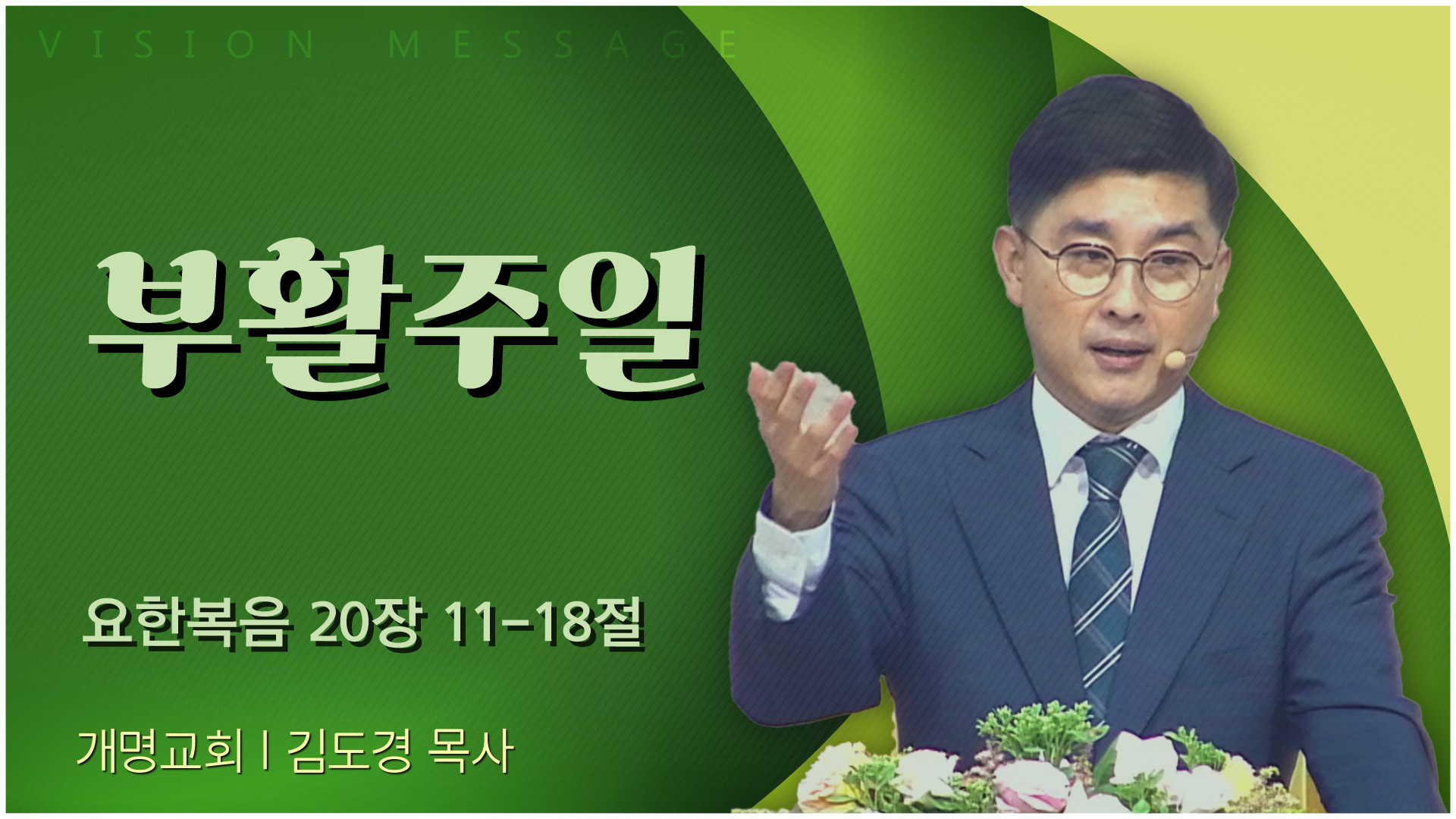 VISION MESSAGE

부활주일

요한복음 20장 11-18절

개명교회 I 김도경 목사